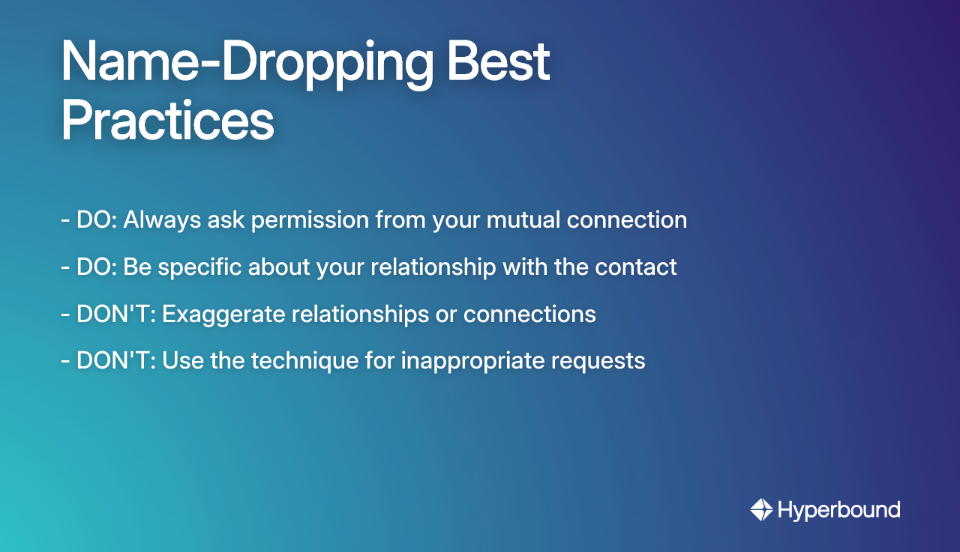 Name-Dropping Best Practices

- DO: Always ask permission from your mutual connection

- DO: Be specific about your relationship with the contact

- DON'T: Exaggerate relationships or connections

- DON'T: Use the technique for inappropriate requests

Hyperbound